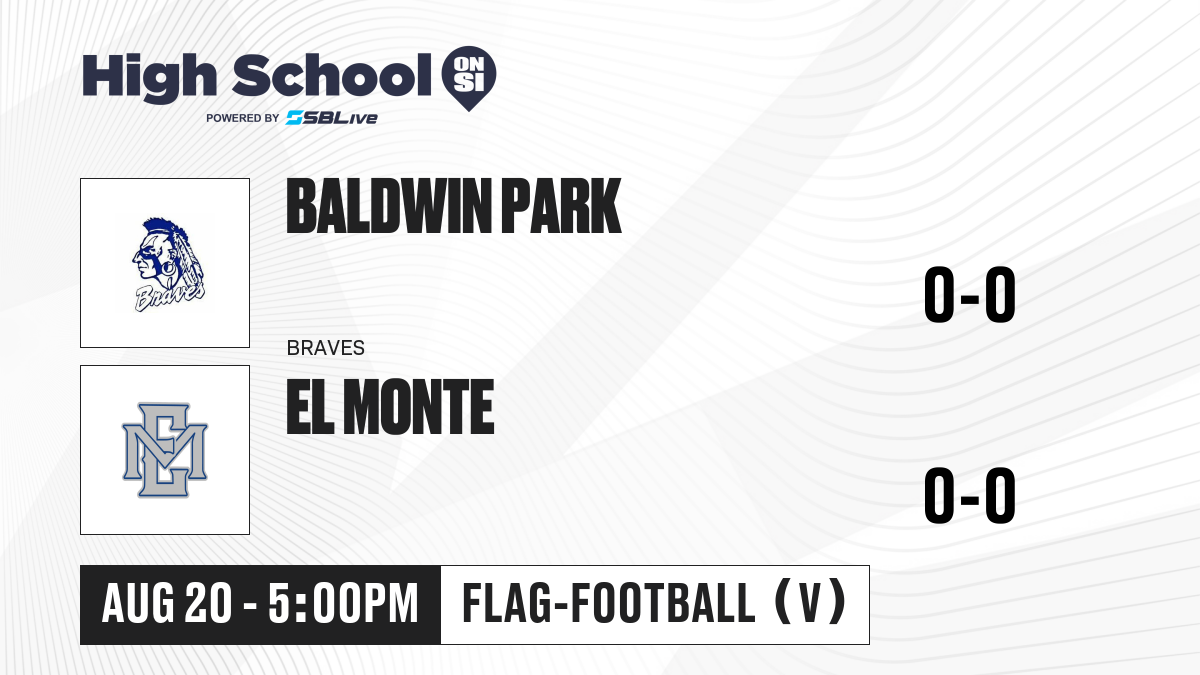 High School ON SI
POWERED BY SBLive

Braves

BALDWIN PARK

0-0

BRAVES

EM

EL MONTE

0-0

AUG 20 - 5:00PM

FLAG-FOOTBALL (V)